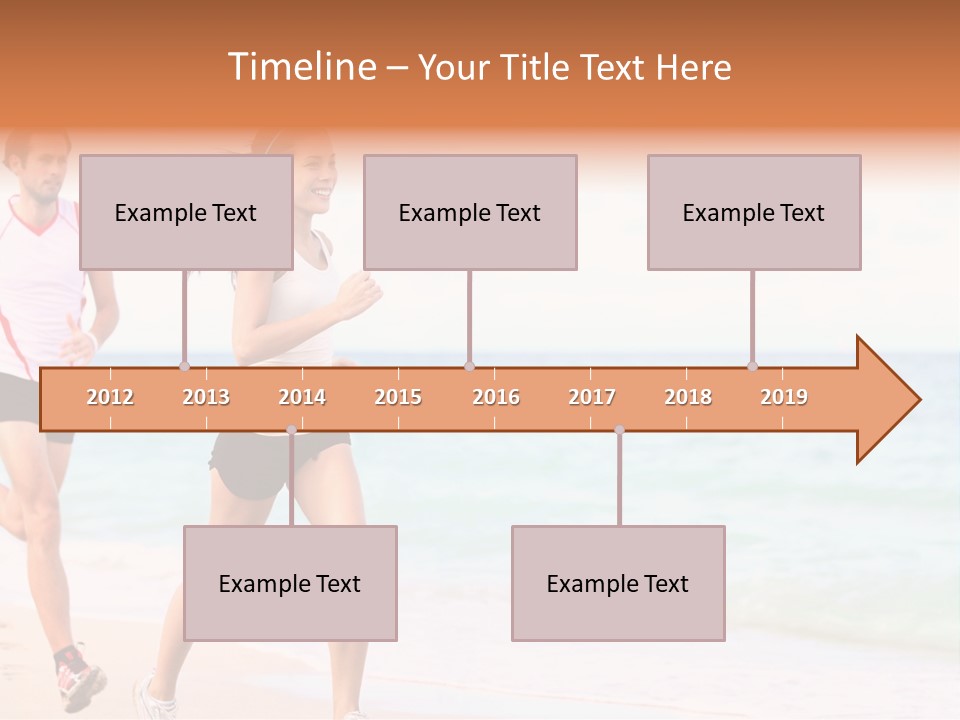 Timeline – Your Title Text Here

Example Text

Example Text

Example Text

2012 2013 2014 2015 2016 2017 2018 2019

Example Text

Example Text